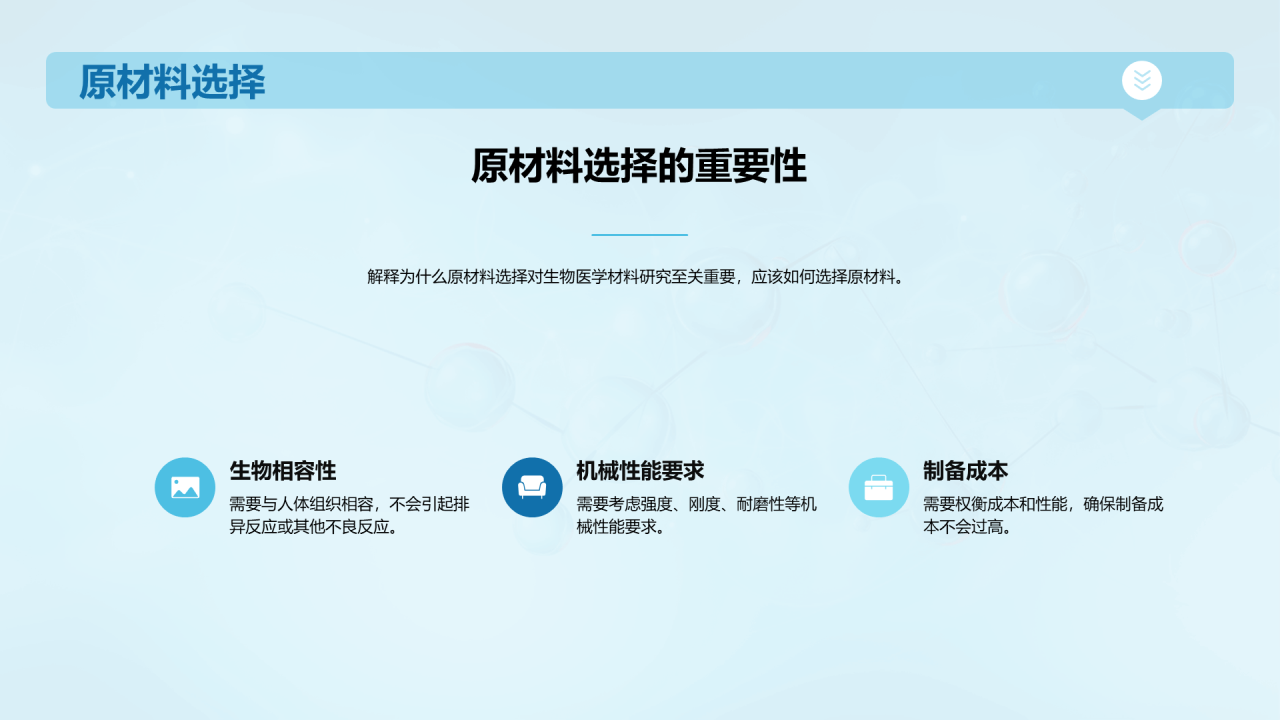 原材料选择

原材料选择的重要性

解释为什么原材料选择对生物医学材料研究至关重要，应该如何选择原材料。

生物相容性

需要与人体组织相容，不会引起排异反应或其他不良反应。

机械性能要求

需要考虑强度、刚度、耐磨性等机械性能要求。

制备成本

需要权衡成本和性能，确保制备成本不会过高。